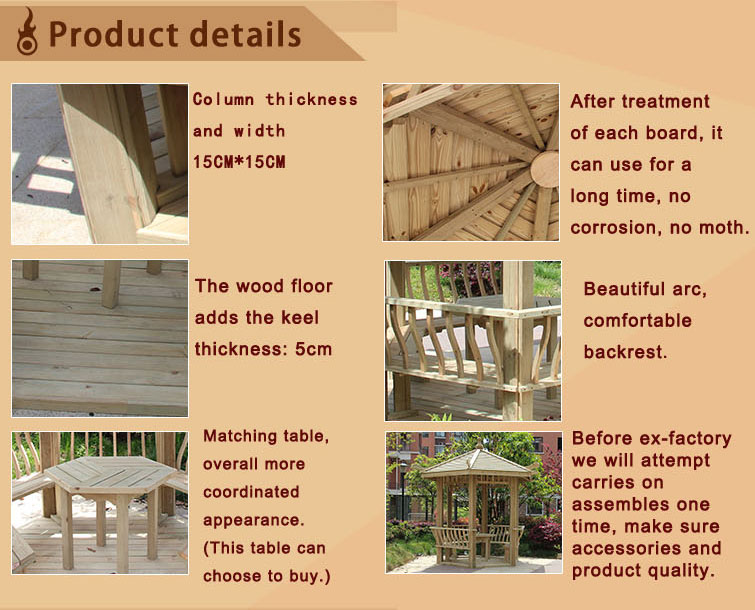 Product details

Column thickness and width 15CM*15CM

After treatment of each board, it can use for a long time, no corrosion, no moth.

The wood floor adds the keel thickness: 5cm

Beautiful arc, comfortable backrest.

Matching table, overall more coordinated appearance. (This table can choose to buy.)

Before ex-factory we will attempt carries on assembles one time, make sure accessories and product quality.